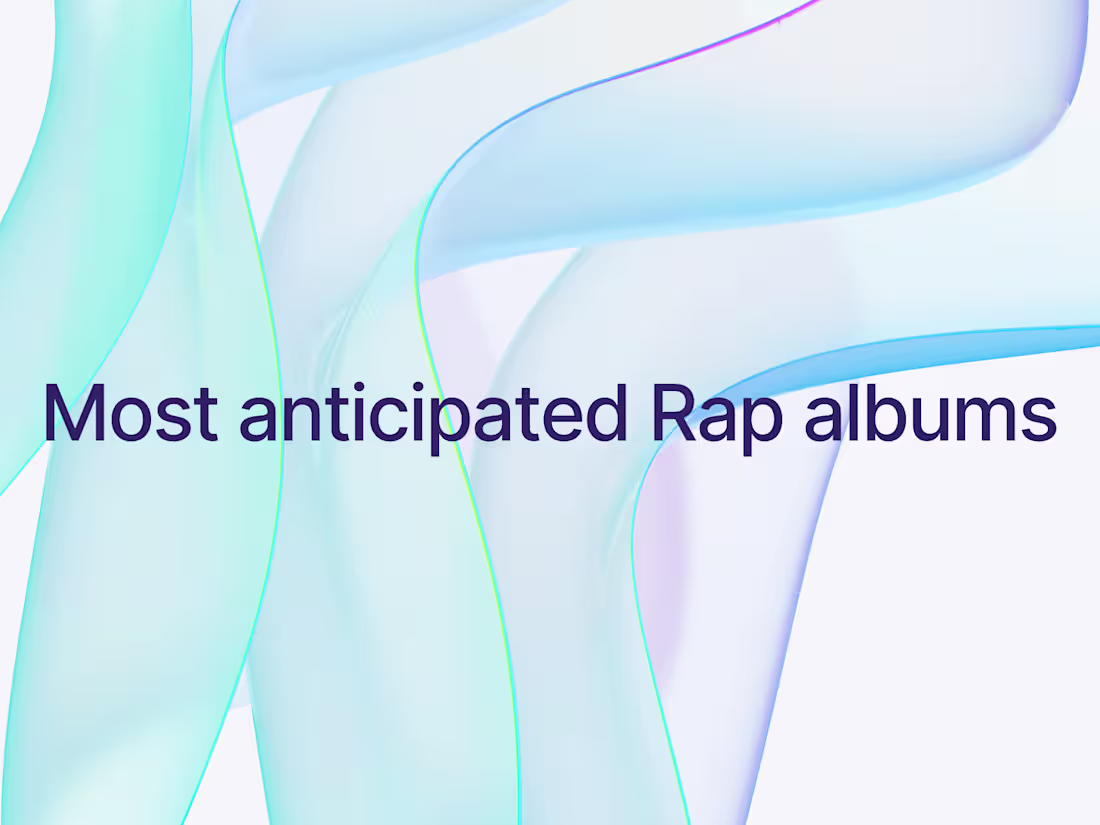 Most anticipated Rap albums